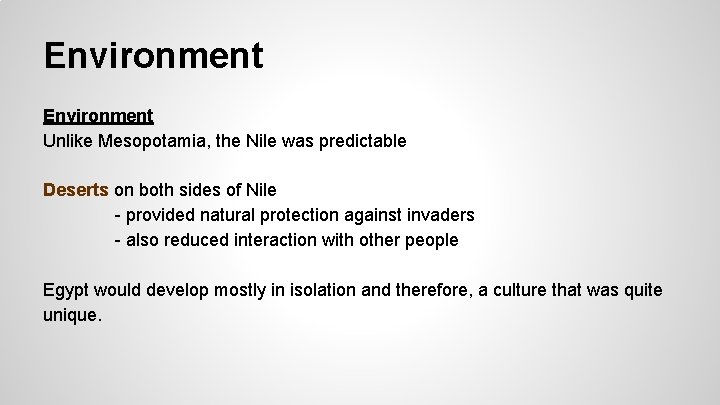 Environment

Environment
Unlike Mesopotamia, the Nile was predictable

Deserts on both sides of Nile
- provided natural protection against invaders
- also reduced interaction with other people

Egypt would develop mostly in isolation and therefore, a culture that was quite unique.